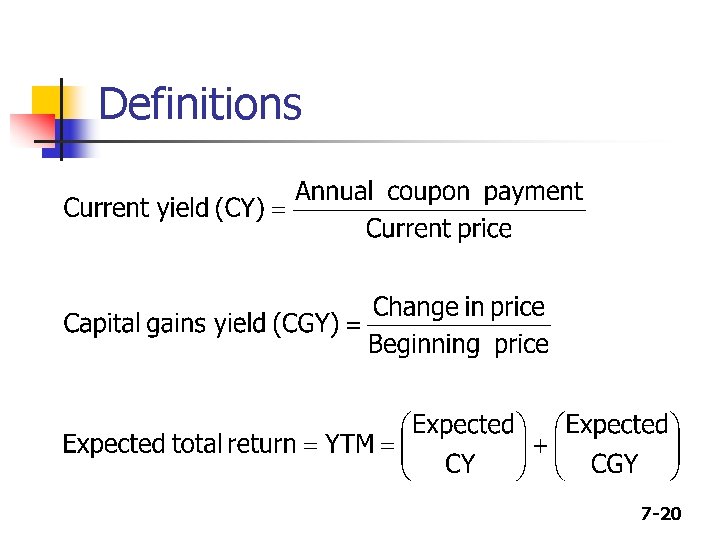 Definitions

$\text{Current yield (CY)} = \frac{\text{Annual coupon payment}}{\text{Current price}}$

$\text{Capital gains yield (CGY)} = \frac{\text{Change in price}}{\text{Beginning price}}$

$\text{Expected total return} = \text{YTM} = \begin{pmatrix} \text{Expected} \\ \text{CY} \end{pmatrix} + \begin{pmatrix} \text{Expected} \\ \text{CGY} \end{pmatrix}$

7-20